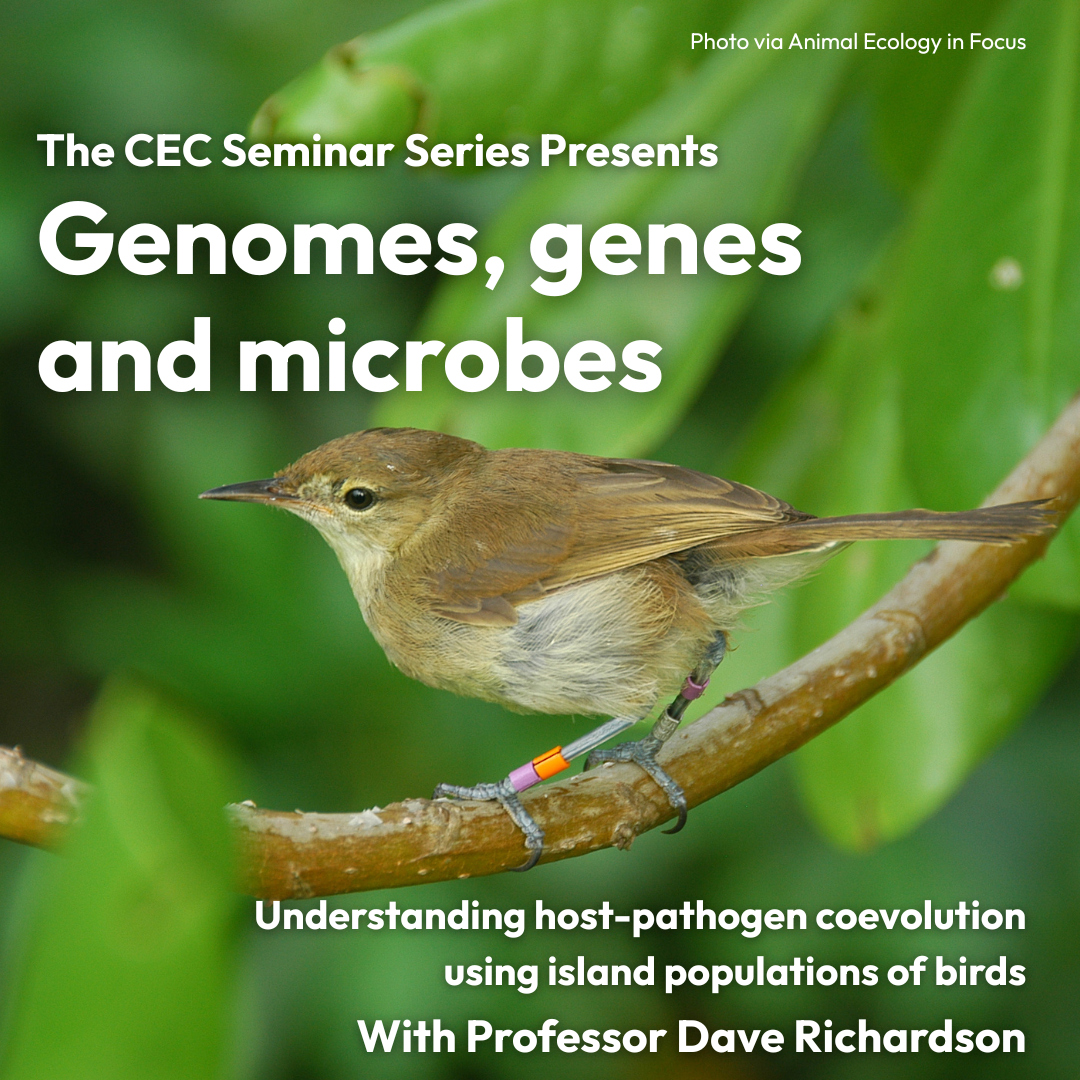 Photo via Animal Ecology in Focus

The CEC Seminar Series Presents

Genomes, genes and microbes

Understanding host-pathogen coevolution using island populations of birds

With Professor Dave Richardson